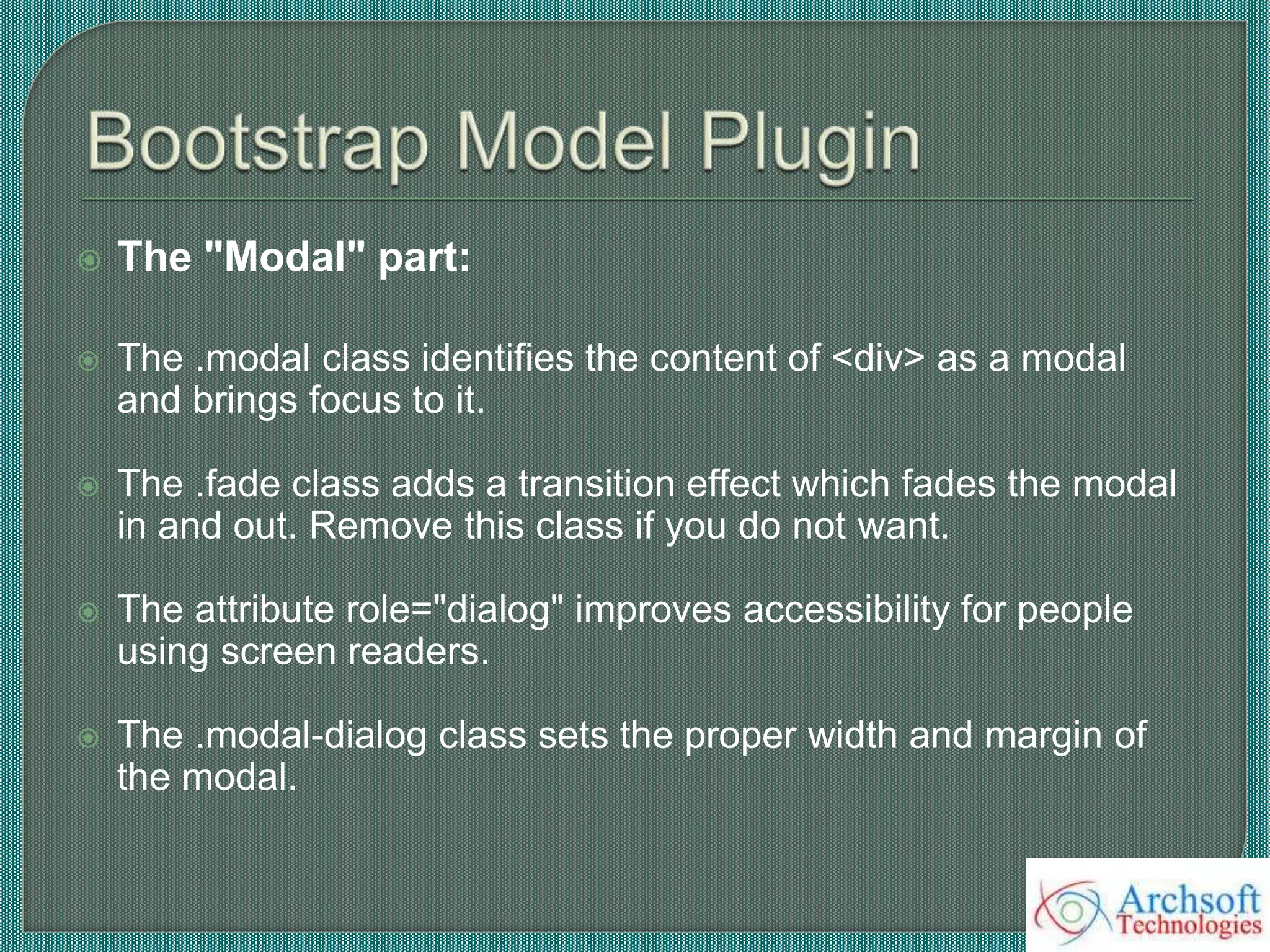 Bootstrap Model Plugin

The "Modal" part:

The .modal class identifies the content of <div> as a modal and brings focus to it.

The .fade class adds a transition effect which fades the modal in and out. Remove this class if you do not want.

The attribute role="dialog" improves accessibility for people using screen readers.

The .modal-dialog class sets the proper width and margin of the modal.

Archsoft Technologies